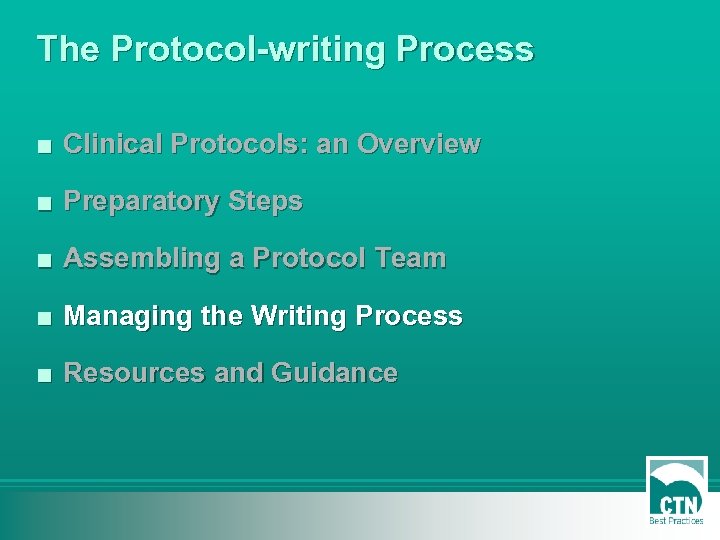 The Protocol-writing Process

■ Clinical Protocols: an Overview

■ Preparatory Steps

■ Assembling a Protocol Team

■ Managing the Writing Process

■ Resources and Guidance

CTN
Best Practices